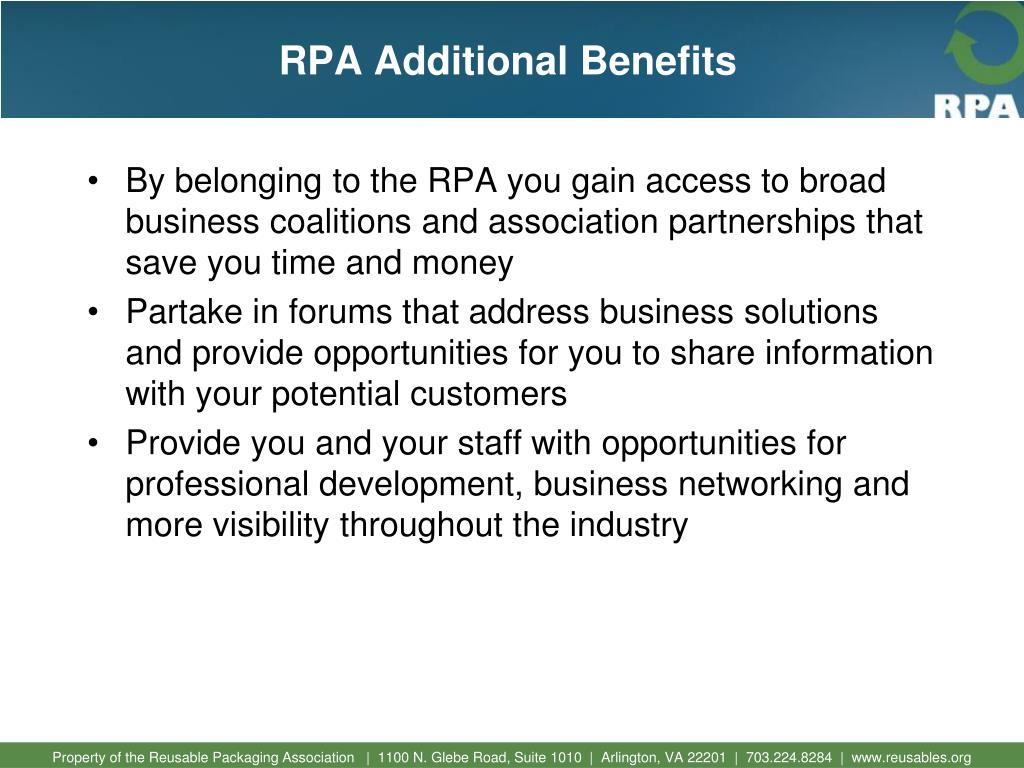 RPA Additional Benefits

RPA

• By belonging to the RPA you gain access to broad business coalitions and association partnerships that save you time and money
• Partake in forums that address business solutions and provide opportunities for you to share information with your potential customers
• Provide you and your staff with opportunities for professional development, business networking and more visibility throughout the industry

Property of the Reusable Packaging Association | 1100 N. Glebe Road, Suite 1010 | Arlington, VA 22201 | 703.224.8284 | www.reusables.org